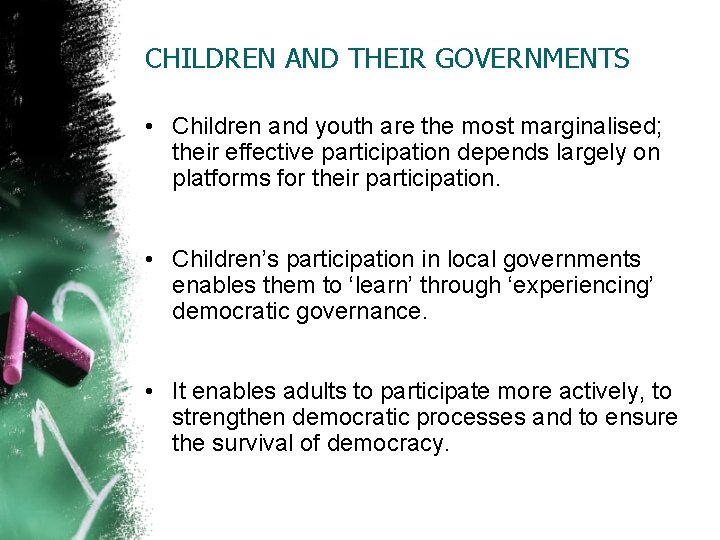 CHILDREN AND THEIR GOVERNMENTS

• Children and youth are the most marginalised; their effective participation depends largely on platforms for their participation.

• Children’s participation in local governments enables them to ‘learn’ through ‘experiencing’ democratic governance.

• It enables adults to participate more actively, to strengthen democratic processes and to ensure the survival of democracy.